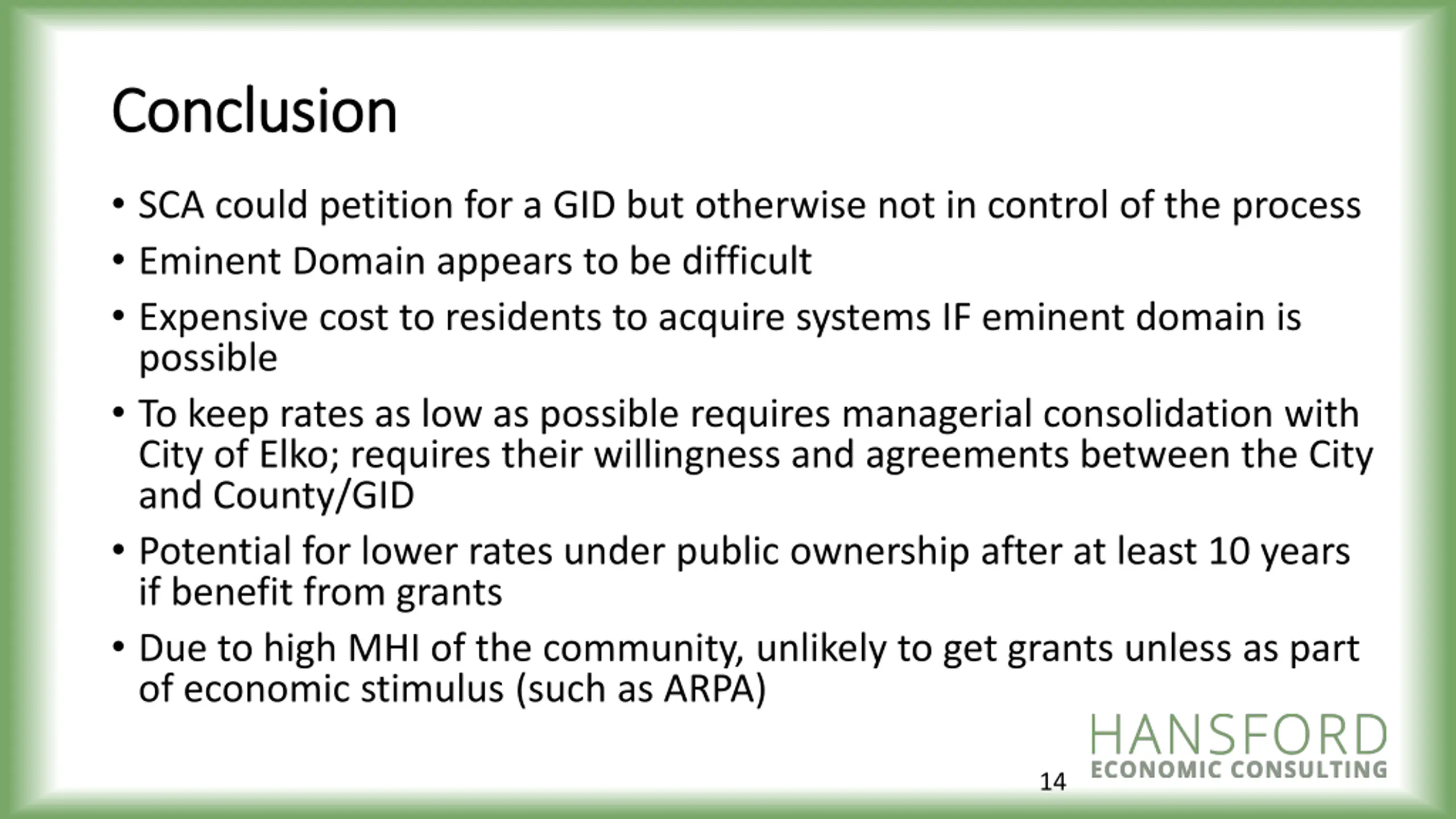 Conclusion

• SCA could petition for a GID but otherwise not in control of the process
• Eminent Domain appears to be difficult
• Expensive cost to residents to acquire systems IF eminent domain is possible
• To keep rates as low as possible requires managerial consolidation with City of Elko; requires their willingness and agreements between the City and County/GID
• Potential for lower rates under public ownership after at least 10 years if benefit from grants
• Due to high MHI of the community, unlikely to get grants unless as part of economic stimulus (such as ARPA)

14

HANSFORD
ECONOMIC CONSULTING